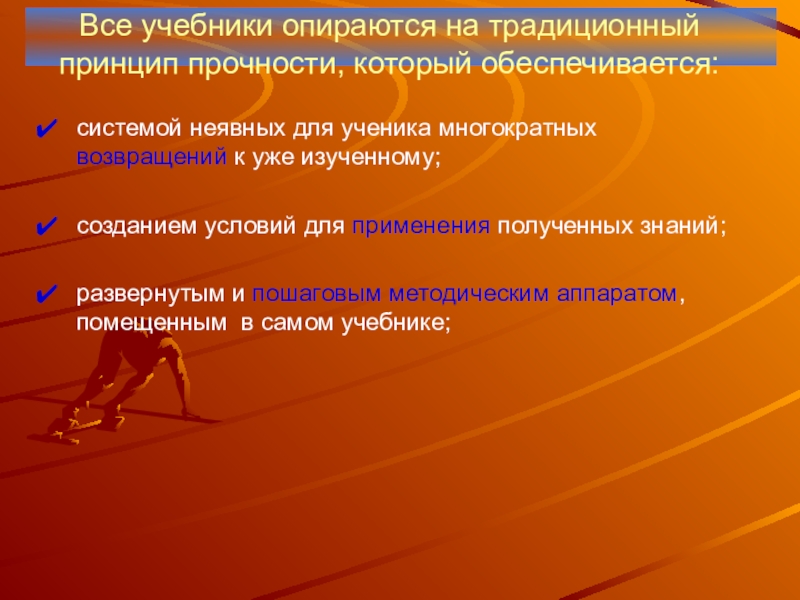 Все учебники опираются на традиционный принцип прочности, который обеспечивается:

✔ системой неявных для ученика многократных возвращений к уже изученному;

✔ созданием условий для применения полученных знаний;

✔ развернутым и пошаговым методическим аппаратом, помещенным в самом учебнике;